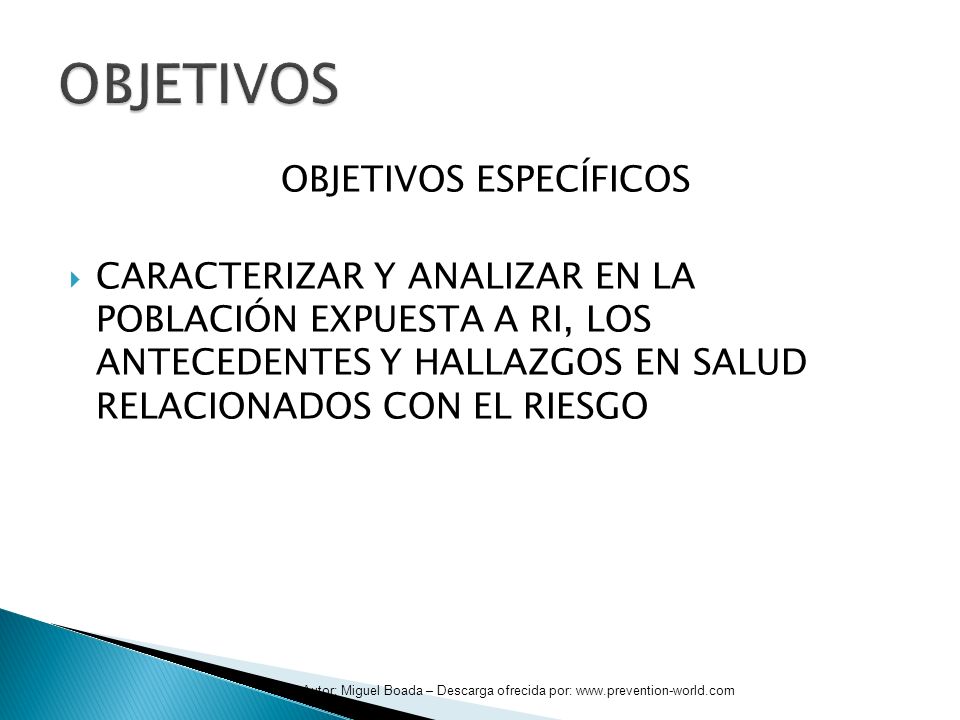 OBJETIVOS

OBJETIVOS ESPECÍFICOS

CARACTERIZAR Y ANALIZAR EN LA POBLACIÓN EXPUESTA A RI, LOS ANTECEDENTES Y HALLAZGOS EN SALUD RELACIONADOS CON EL RIESGO

Autor: Miguel Boada – Descarga ofrecida por: www.prevention-world.com